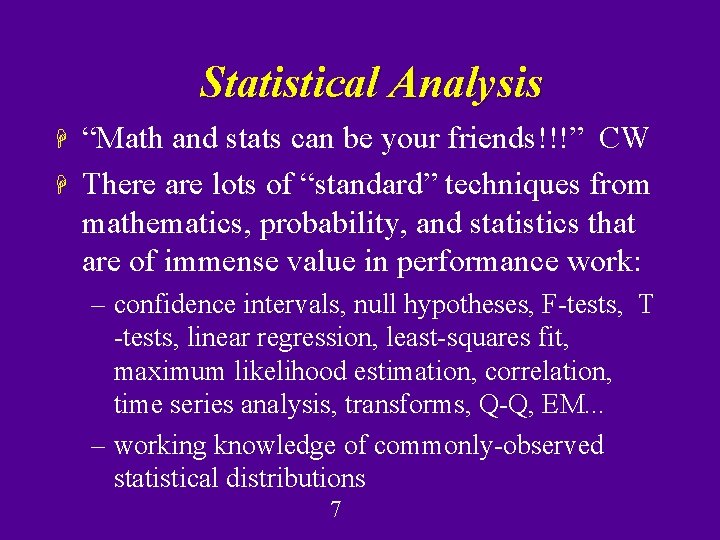 Statistical Analysis

“Math and stats can be your friends!!!” CW

There are lots of “standard” techniques from mathematics, probability, and statistics that are of immense value in performance work:

– confidence intervals, null hypotheses, F-tests, T -tests, linear regression, least-squares fit, maximum likelihood estimation, correlation, time series analysis, transforms, Q-Q, EM...

– working knowledge of commonly-observed statistical distributions

7